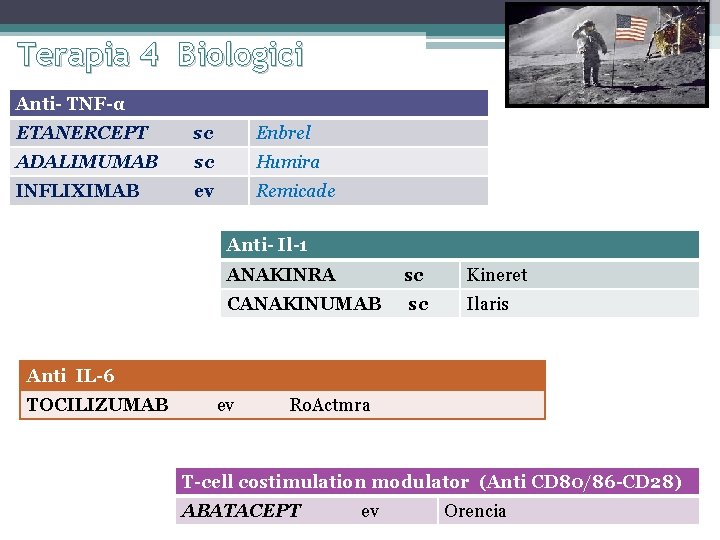 Terapia 4 Biologici

| Anti- TNF-α | |
|---|---|
| ETANERCEPT sc | Enbrel |
| ADALIMUMAB sc | Humira |
| INFLIXIMAB ev | Remicade |

| Anti- Il-1 | |
|---|---|
| ANAKINRA sc | Kineret |
| CANAKINUMAB sc | Ilaris |

| Anti IL-6 |
|---|
| TOCILIZUMAB ev RoActmra |

| T-cell costimulation modulator (Anti CD80/86-CD28) | |
|---|---|
| ABATACEPT ev | Orencia |